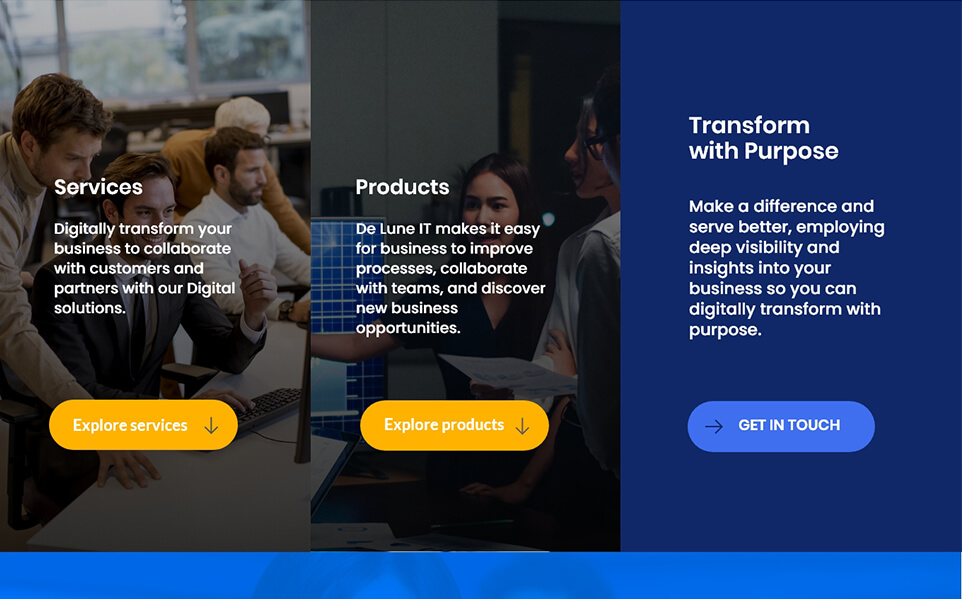 Services

Digitally transform your business to collaborate with customers and partners with our Digital solutions.

Explore services

Products

De Lune IT makes it easy for business to improve processes, collaborate with teams, and discover new business opportunities.

Explore products

Transform with Purpose

Make a difference and serve better, employing deep visibility and insights into your business so you can digitally transform with purpose.

GET IN TOUCH